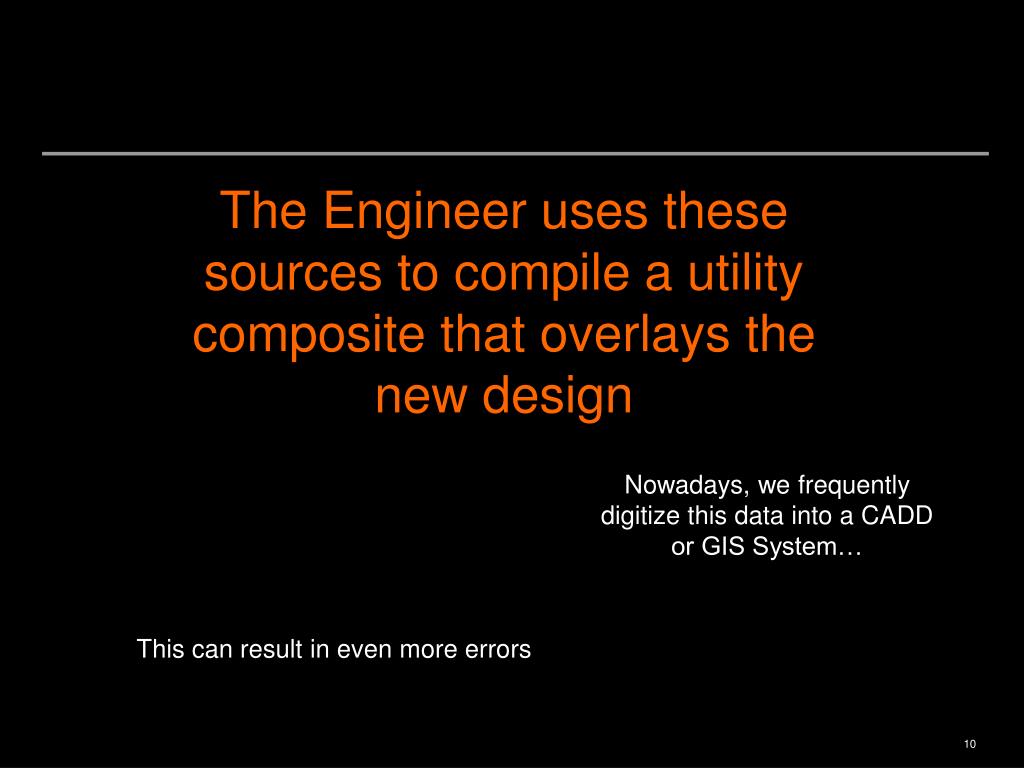 The Engineer uses these sources to compile a utility composite that overlays the new design

Nowadays, we frequently digitize this data into a CADD or GIS System…

This can result in even more errors

10